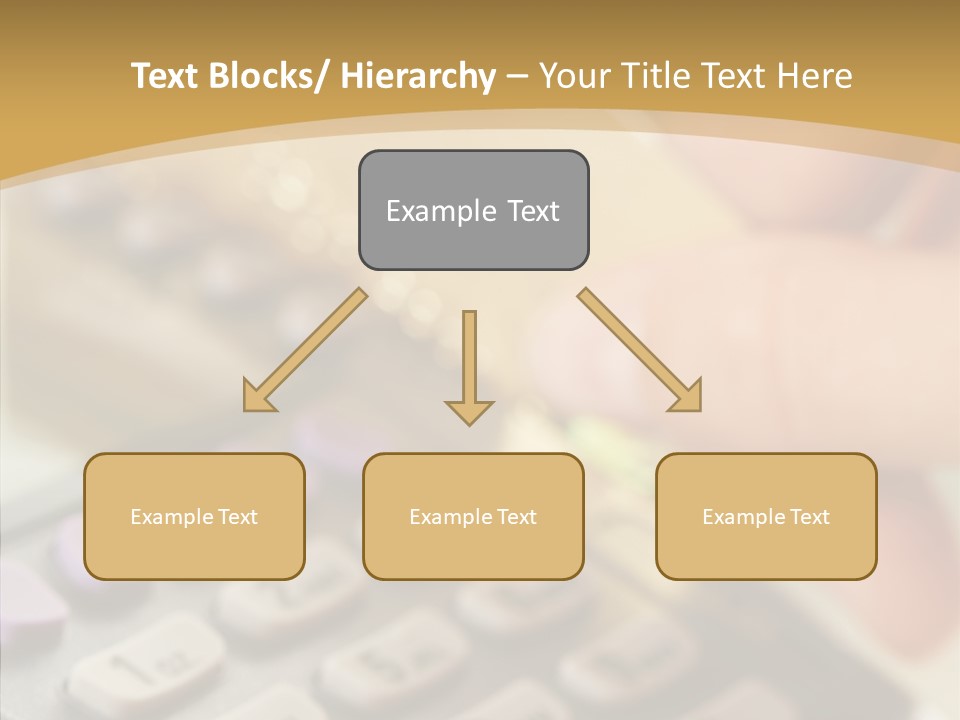 Text Blocks/ Hierarchy – Your Title Text Here

Example Text

Example Text

Example Text

Example Text